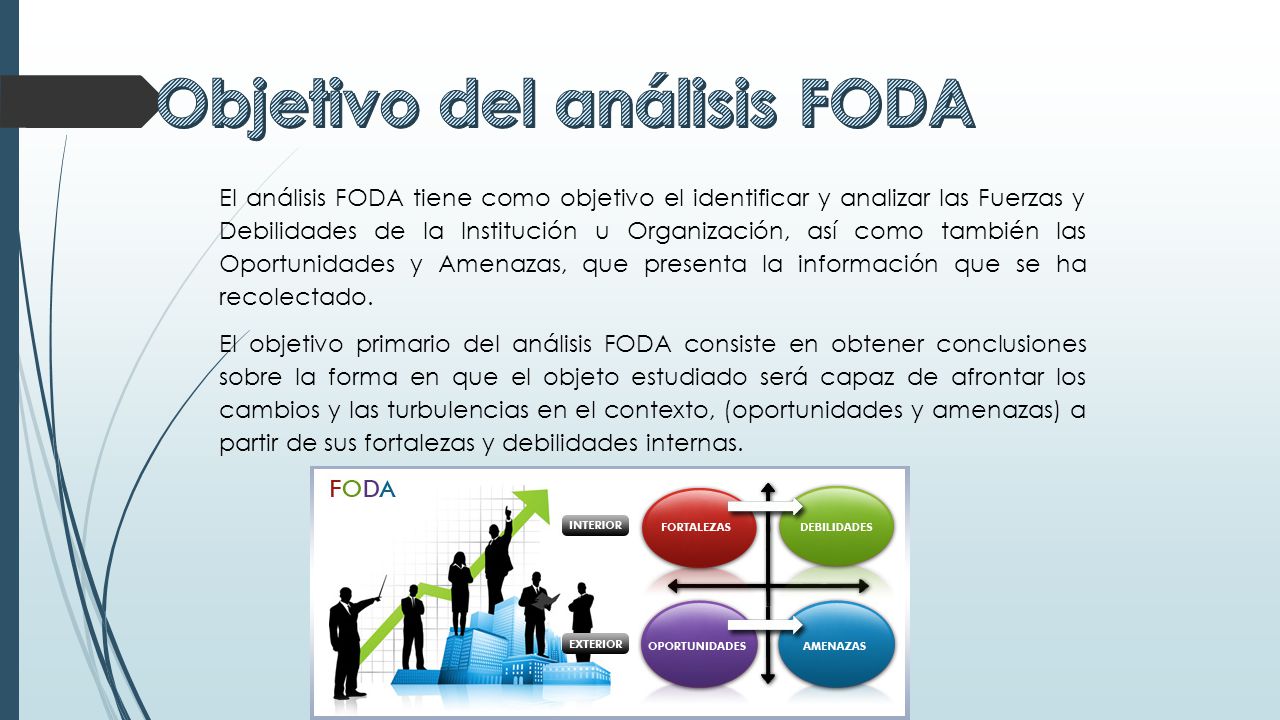 Objetivo del análisis FODA

El análisis FODA tiene como objetivo el identificar y analizar las Fuerzas y Debilidades de la Institución u Organización, así como también las Oportunidades y Amenazas, que presenta la información que se ha recolectado.

El objetivo primario del análisis FODA consiste en obtener conclusiones sobre la forma en que el objeto estudiado será capaz de afrontar los cambios y las turbulencias en el contexto, (oportunidades y amenazas) a partir de sus fortalezas y debilidades internas.

FODA

INTERIOR

EXTERIOR

FORTALEZAS

DEBILIDADES

OPORTUNIDADES

AMENAZAS